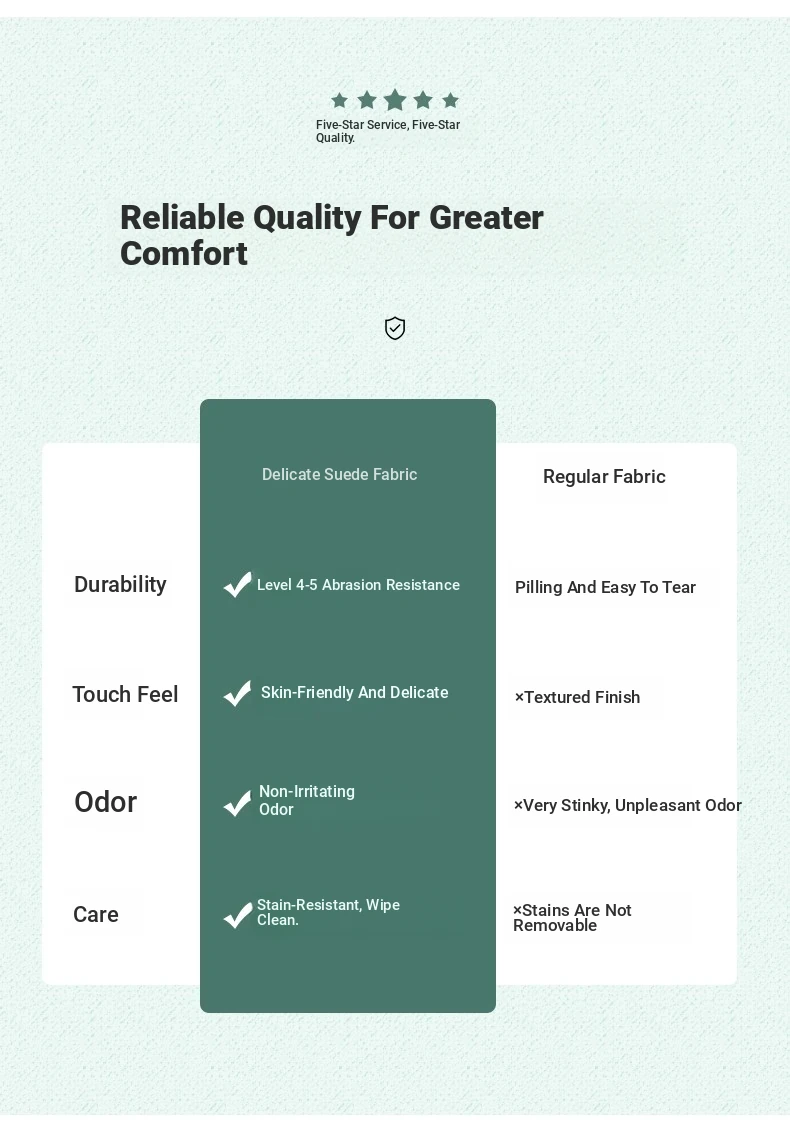 Five-Star Service, Five-Star Quality.

Reliable Quality For Greater Comfort

| | Delicate Suede Fabric | Regular Fabric |
|---|---|---|
| Durability | Level 4-5 Abrasion Resistance | Pilling And Easy To Tear |
| Touch Feel | Skin-Friendly And Delicate | ×Textured Finish |
| Odor | Non-Irritating Odor | ×Very Stinky, Unpleasant Odor |
| Care | Stain-Resistant, Wipe Clean. | ×Stains Are Not Removable |